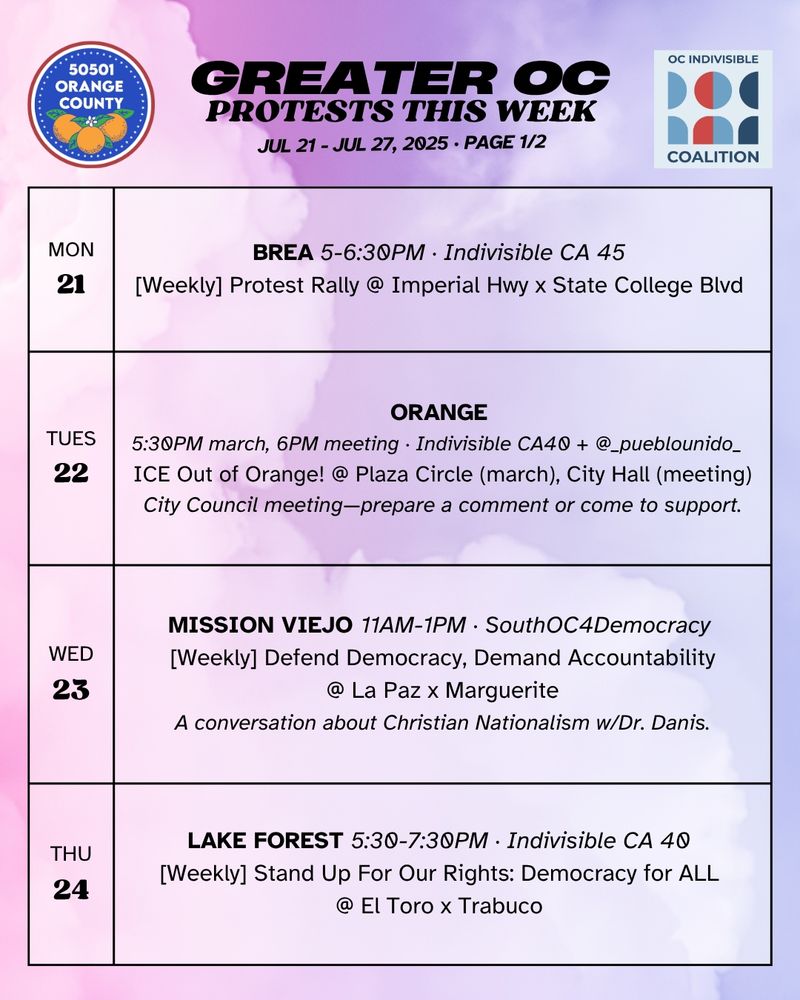 50501 ORANGE COUNTY

GREATER OC
PROTESTS THIS WEEK
JUL 21 - JUL 27, 2025 · PAGE 1/2

OC INDIVISIBLE COALITION

| | |
|---|---|
| MON 21 | BREA 5-6:30PM · Indivisible CA 45 [Weekly] Protest Rally @ Imperial Hwy x State College Blvd |
| TUES 22 | ORANGE 5:30PM march, 6PM meeting · Indivisible CA40 + @_pueblounido_ ICE Out of Orange! @ Plaza Circle (march), City Hall (meeting) City Council meeting—prepare a comment or come to support. |
| WED 23 | MISSION VIEJO 11AM-1PM · SouthOC4Democracy [Weekly] Defend Democracy, Demand Accountability @ La Paz x Marguerite A conversation about Christian Nationalism w/Dr. Danis. |
| THU 24 | LAKE FOREST 5:30-7:30PM · Indivisible CA 40 [Weekly] Stand Up For Our Rights: Democracy for ALL @ El Toro x Trabuco |